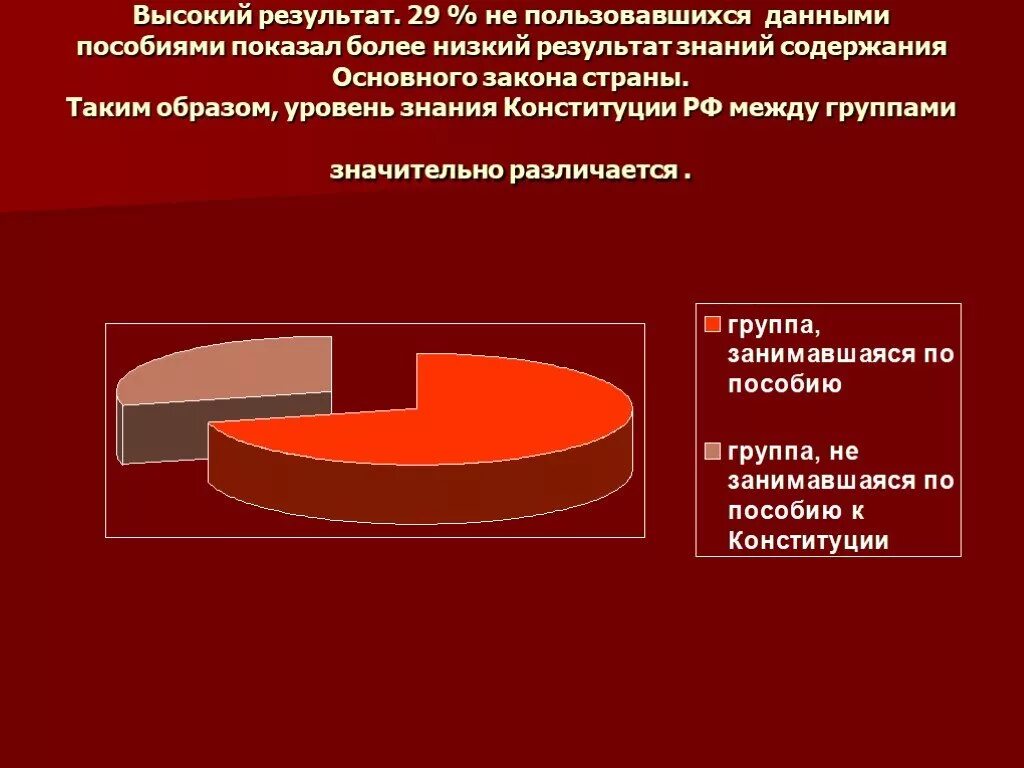 Высокий результат. 29 % не пользовавшихся данными пособиями показал более низкий результат знаний содержания Основного закона страны.
Таким образом, уровень знания Конституции РФ между группами

значительно различается .

группа, занимавшаяся по пособию

группа, не занимавшаяся по пособию к Конституции